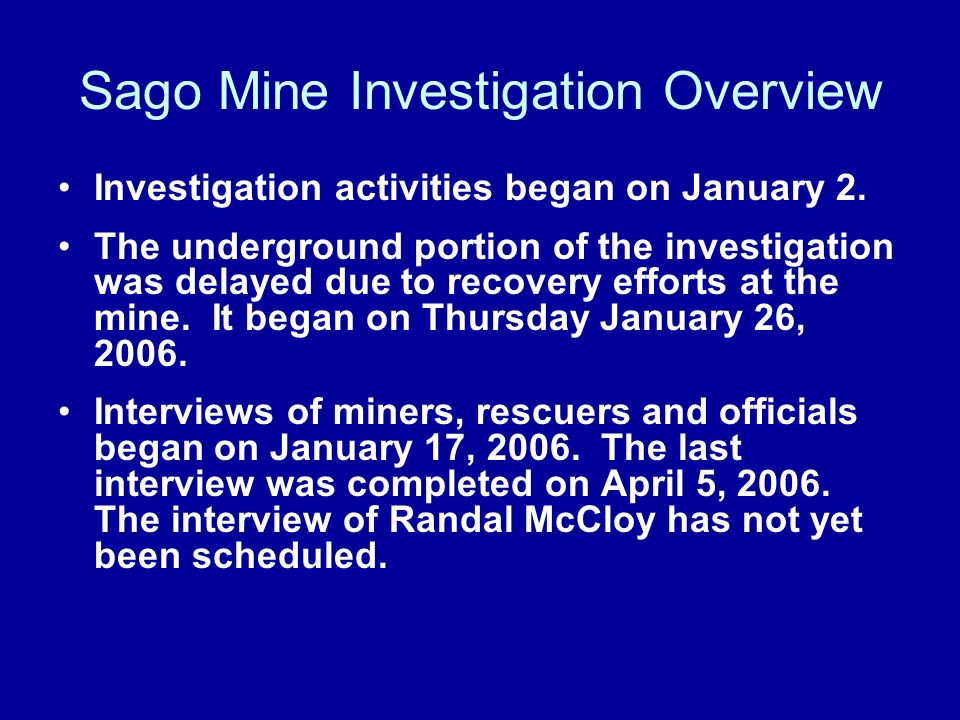 Sago Mine Investigation Overview

• Investigation activities began on January 2.

• The underground portion of the investigation was delayed due to recovery efforts at the mine. It began on Thursday January 26, 2006.

• Interviews of miners, rescuers and officials began on January 17, 2006. The last interview was completed on April 5, 2006. The interview of Randal McCloy has not yet been scheduled.